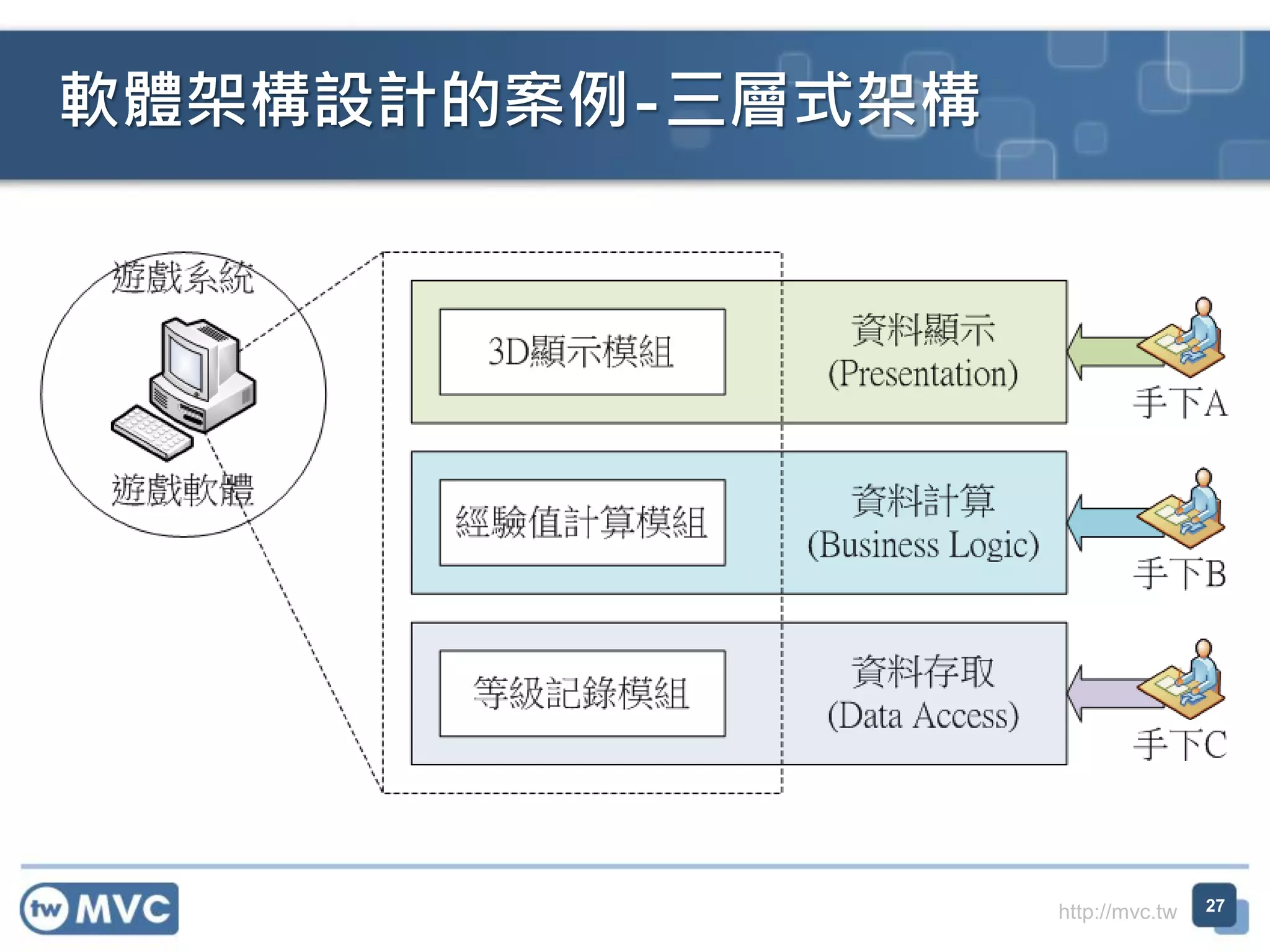 軟體架構設計的案例-三層式架構

遊戲系統

遊戲軟體

3D顯示模組

資料顯示
(Presentation)

手下A

經驗值計算模組

資料計算
(Business Logic)

手下B

等級記錄模組

資料存取
(Data Access)

手下C

tw MVC

http://mvc.tw

27